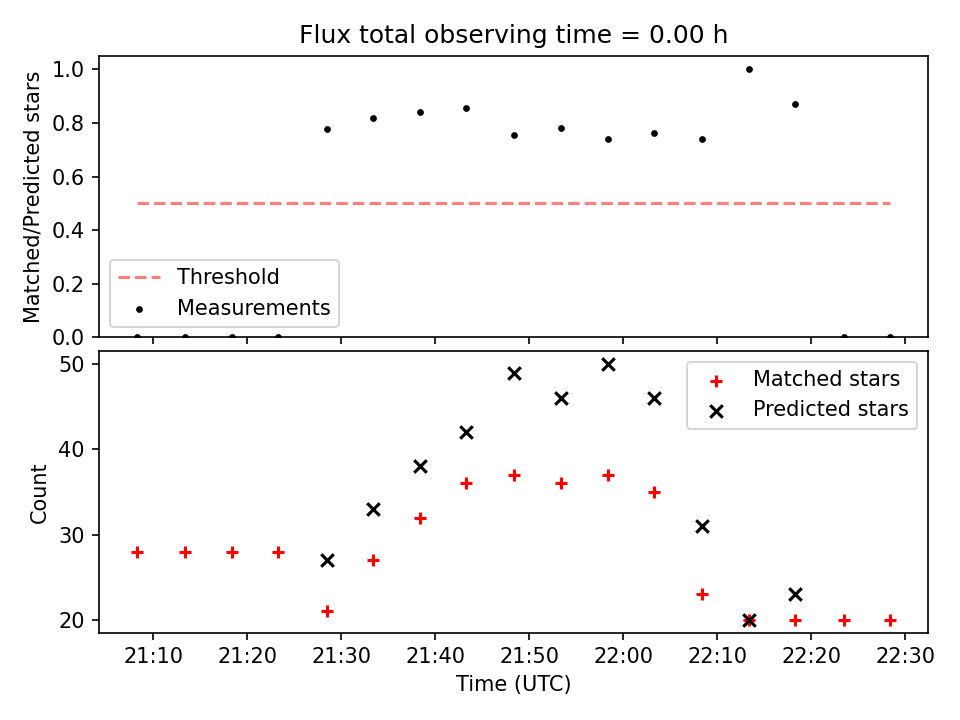 Flux total observing time = 0.00 h

Matched/Predicted stars

1.0
0.8
0.6
0.4
0.2
0.0

Threshold
Measurements

Count

50
40
30
20

Matched stars
Predicted stars

21:10 21:20 21:30 21:40 21:50 22:00 22:10 22:20 22:30

Time (UTC)